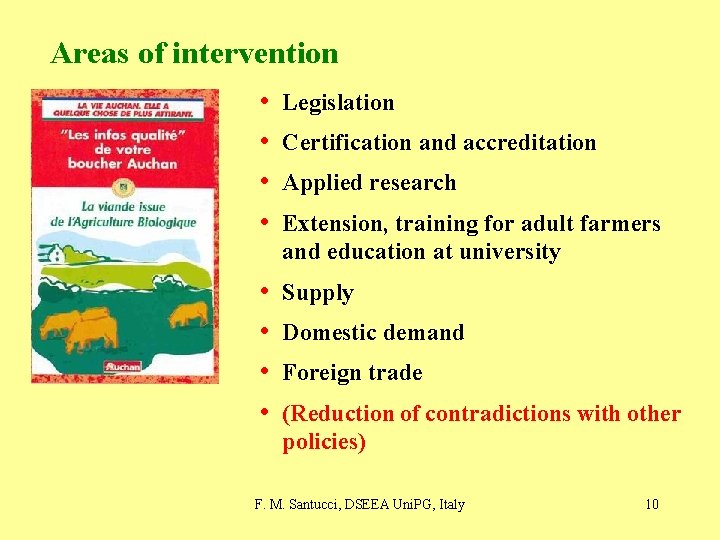 Areas of intervention

LA VIE AUCHAN. ELLE A QUELQUE CHOSE DE PLUS ATTIRANT.

"Les infos qualité" de votre boucher Auchan

La viande issue de l'Agriculture Biologique

Auchan

• Legislation
• Certification and accreditation
• Applied research
• Extension, training for adult farmers and education at university
• Supply
• Domestic demand
• Foreign trade
• (Reduction of contradictions with other policies)

F. M. Santucci, DSEEA UniPG, Italy

10